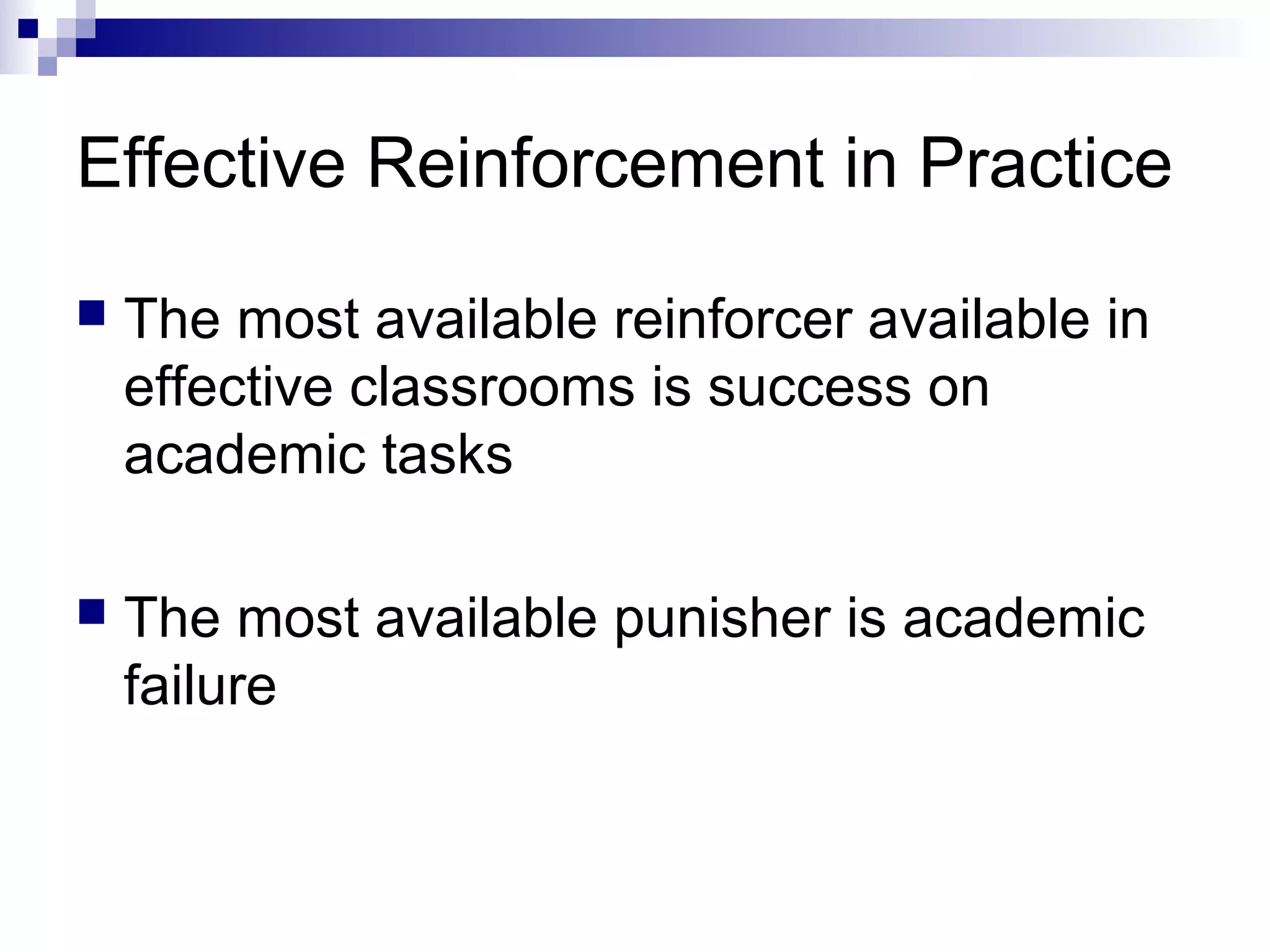 Effective Reinforcement in Practice

The most available reinforcer available in effective classrooms is success on academic tasks

The most available punisher is academic failure